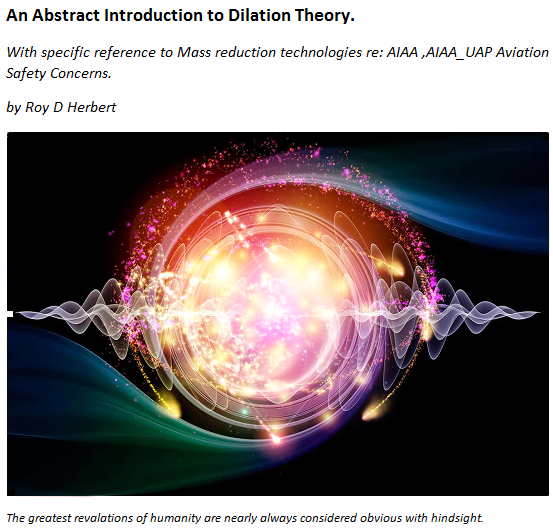 An Abstract Introduction to Dilation Theory.

With specific reference to Mass reduction technologies re: AIAA ,AIAA_UAP Aviation Safety Concerns.

by Roy D Herbert

The greatest revalations of humanity are nearly always considered obvious with hindsight.